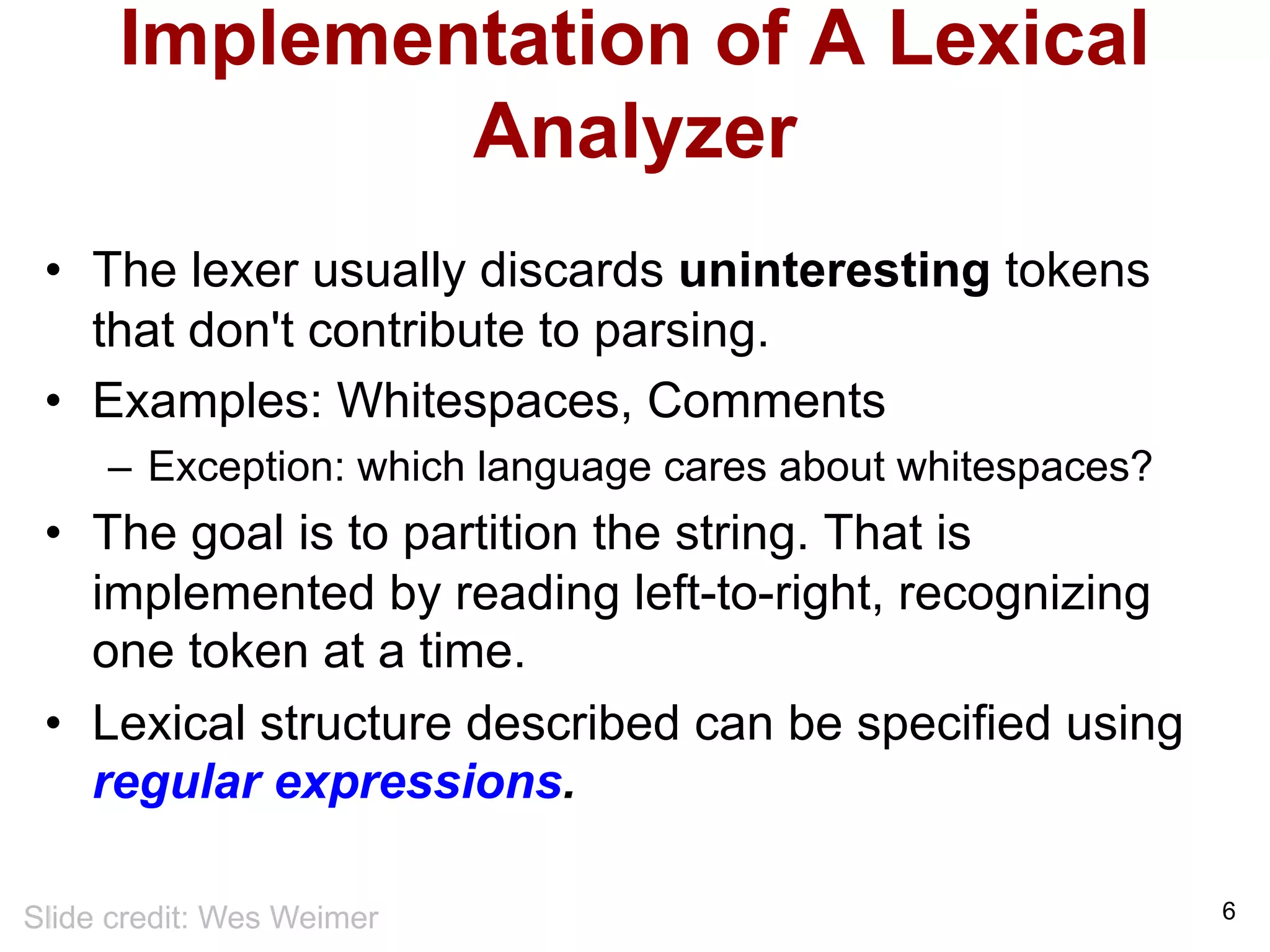 Implementation of A Lexical Analyzer

• The lexer usually discards uninteresting tokens that don't contribute to parsing.
• Examples: Whitespaces, Comments
– Exception: which language cares about whitespaces?
• The goal is to partition the string. That is implemented by reading left-to-right, recognizing one token at a time.
• Lexical structure described can be specified using regular expressions.

Slide credit: Wes Weimer

6